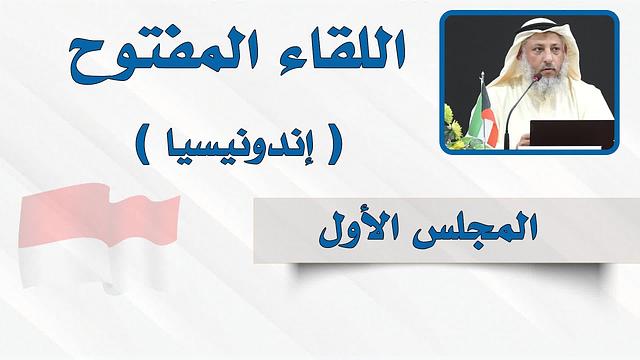 اللقاء المفتوح

( إندونيسيا )

المجلس الأول